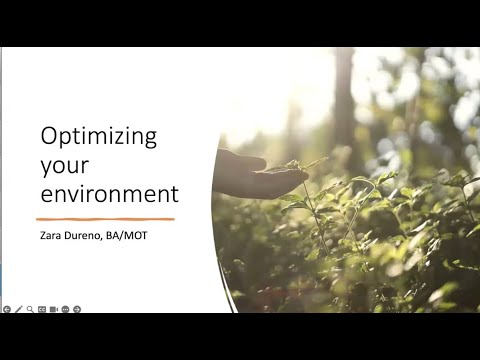 Optimizing your environment

Zara Dureno, BA/MOT